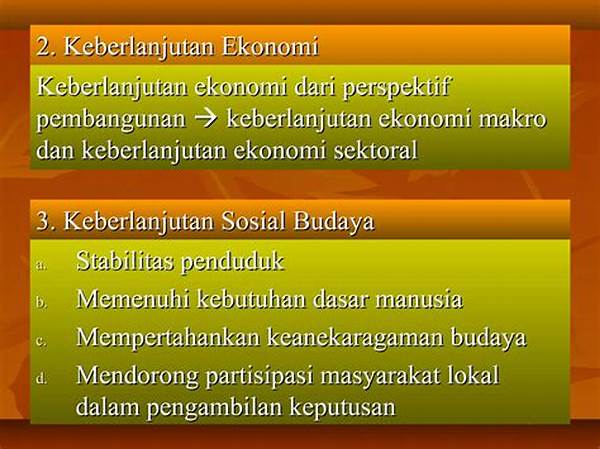 2. Keberlanjutan Ekonomi

Keberlanjutan ekonomi dari perspektif pembangunan → keberlanjutan ekonomi makro dan keberlanjutan ekonomi sektoral

3. Keberlanjutan Sosial Budaya

a. Stabilitas penduduk
b. Memenuhi kebutuhan dasar manusia
c. Mempertahankan keanekaragaman budaya
d. Mendorong partisipasi masyarakat lokal dalam pengambilan keputusan